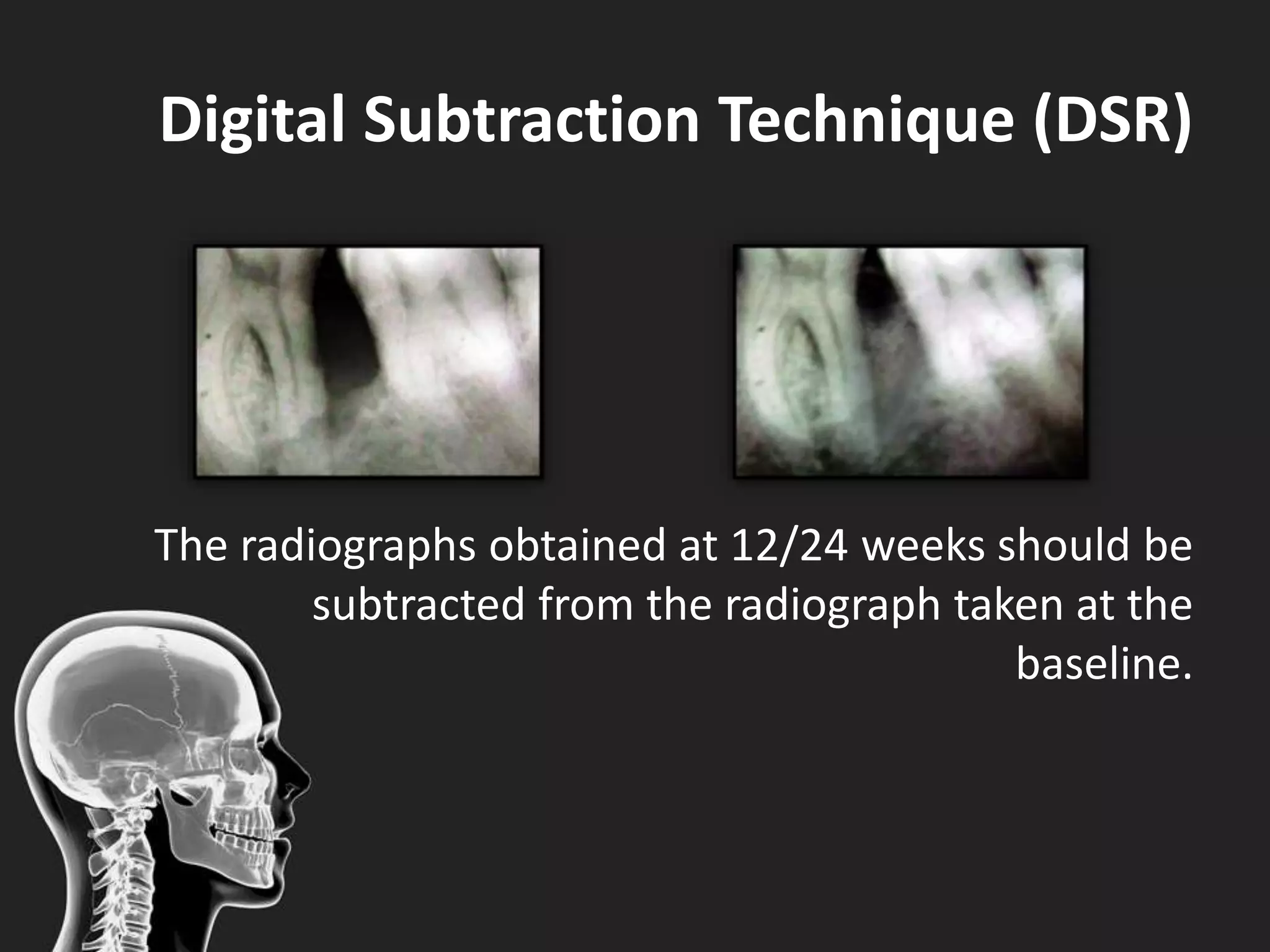 Digital Subtraction Technique (DSR)

The radiographs obtained at 12/24 weeks should be subtracted from the radiograph taken at the baseline.